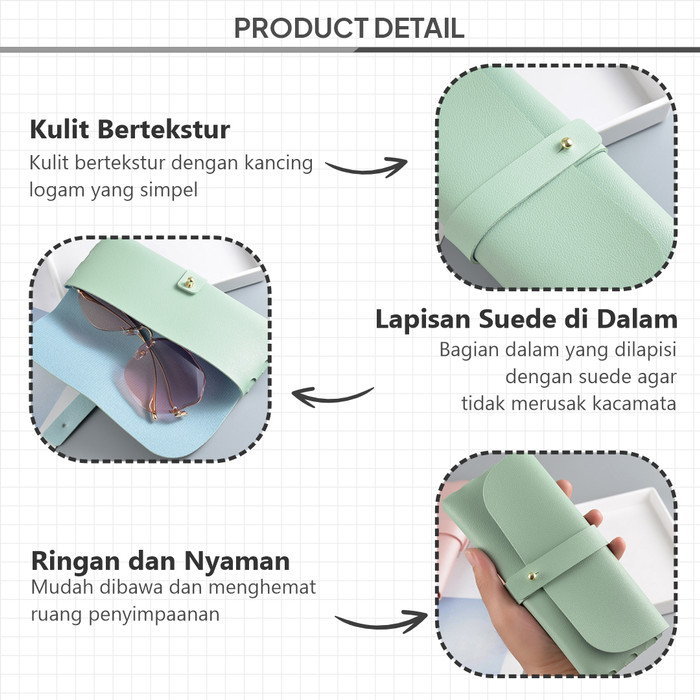 PRODUCT DETAIL

Kulit Bertekstur
Kulit bertekstur dengan kancing logam yang simpel

Lapisan Suede di Dalam
Bagian dalam yang dilapisi dengan suede agar tidak merusak kacamata

Ringan dan Nyaman
Mudah dibawa dan menghemat ruang penyimpaanan